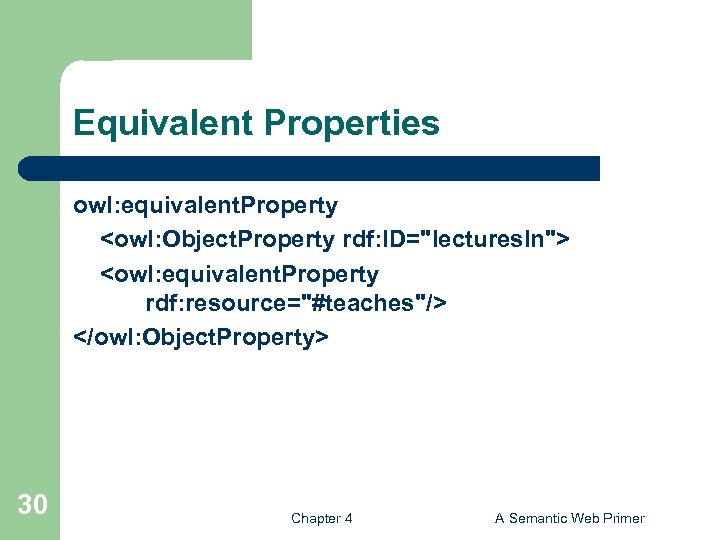 Equivalent Properties

owl:equivalentProperty

<owl:ObjectProperty rdf:ID="lecturesIn">

<owl:equivalentProperty rdf:resource="#teaches"/>

</owl:ObjectProperty>

30

Chapter 4

A Semantic Web Primer